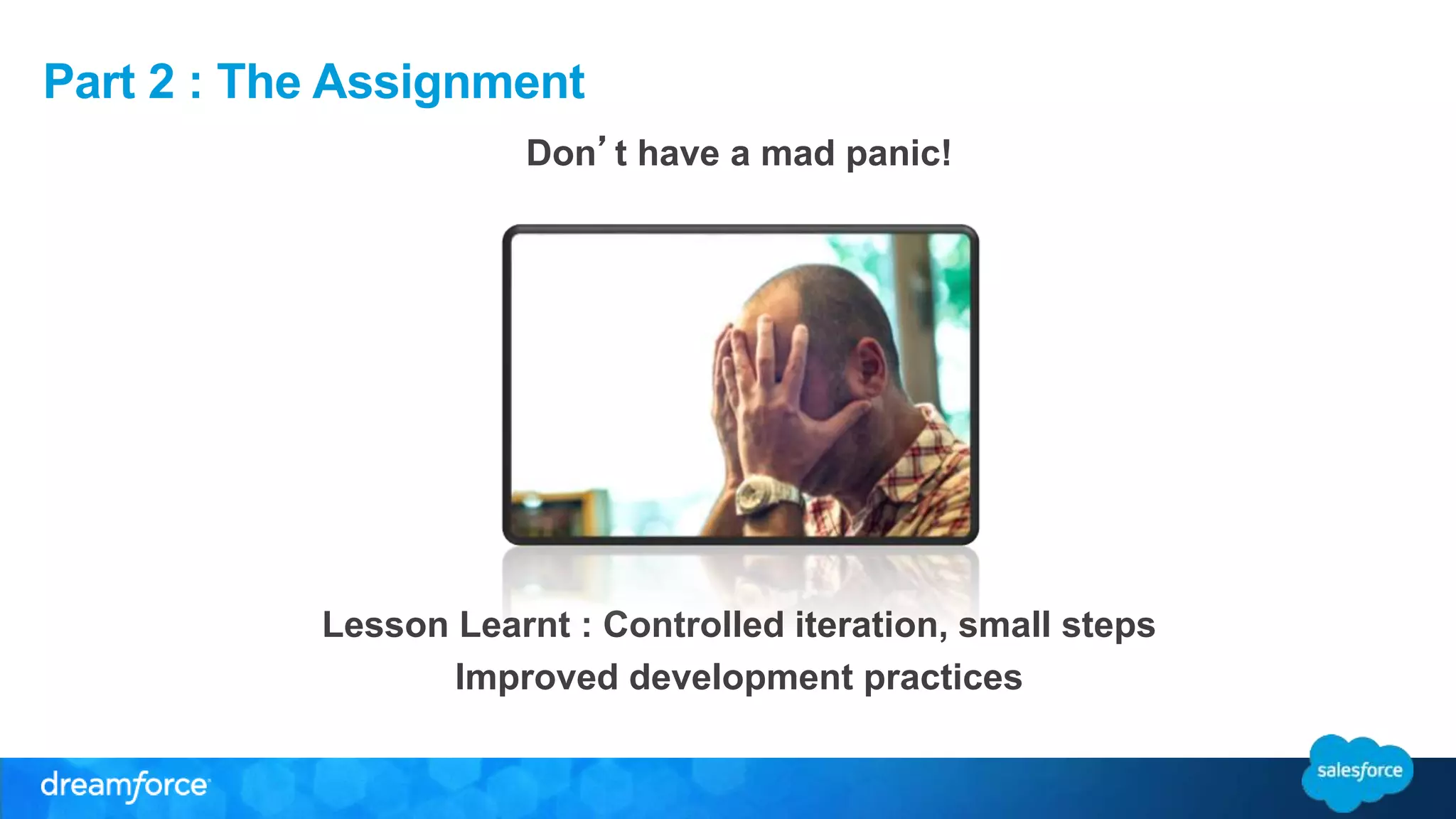 Part 2 : The Assignment

Don’t have a mad panic!

Lesson Learnt : Controlled iteration, small steps
Improved development practices

dreamforce

salesforce